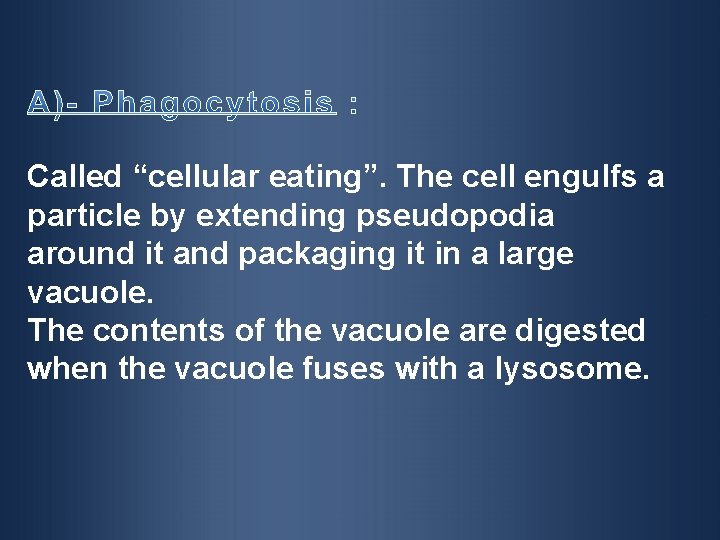 A)- Phagocytosis :

Called “cellular eating”. The cell engulfs a particle by extending pseudopodia around it and packaging it in a large vacuole.
The contents of the vacuole are digested when the vacuole fuses with a lysosome.